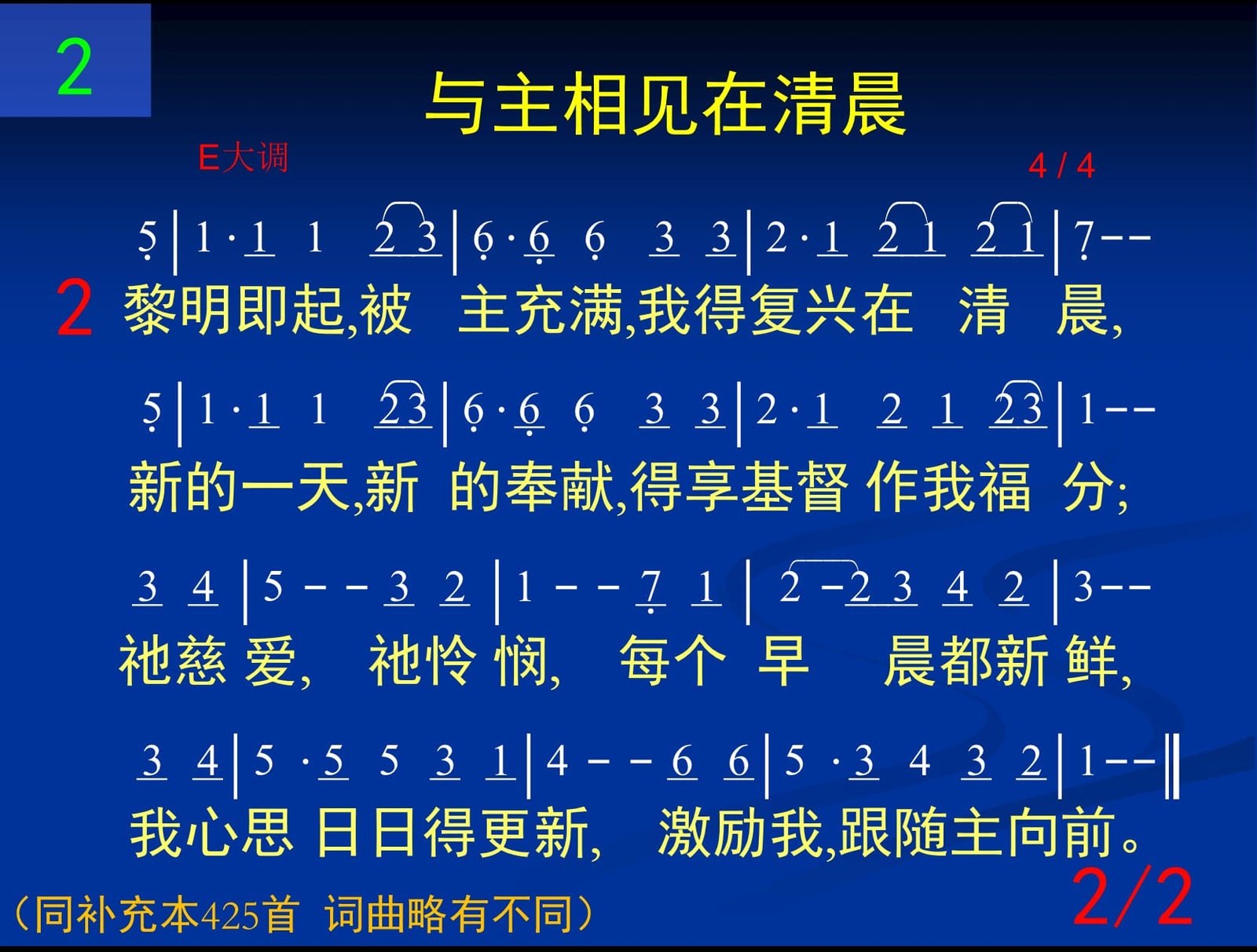 2

与主相见在清晨

E大调

4 / 4

5 | 1 · 1 1 2 3 | 6 · 6 6 3 3 | 2 · 1 2 1 2 1 | 7 - -

2 黎明即起,被 主充满,我得复兴在 清 晨,

5 | 1 · 1 1 2 3 | 6 · 6 6 3 3 | 2 · 1 2 1 2 3 | 1 - -

新的一天,新 的奉献,得享基督 作我福 分;

3 4 | 5 - - 3 2 | 1 - - 7 1 | 2 - 2 3 4 2 | 3 - -

祂慈 爱, 祂怜 悯, 每个 早 晨都新 鲜,

3 4 | 5 · 5 5 3 1 | 4 - - 6 6 | 5 · 3 4 3 2 | 1 - - ‖

我心思 日日得更新, 激励我,跟随主向前。

(同补充本425首 词曲略有不同)

2/2